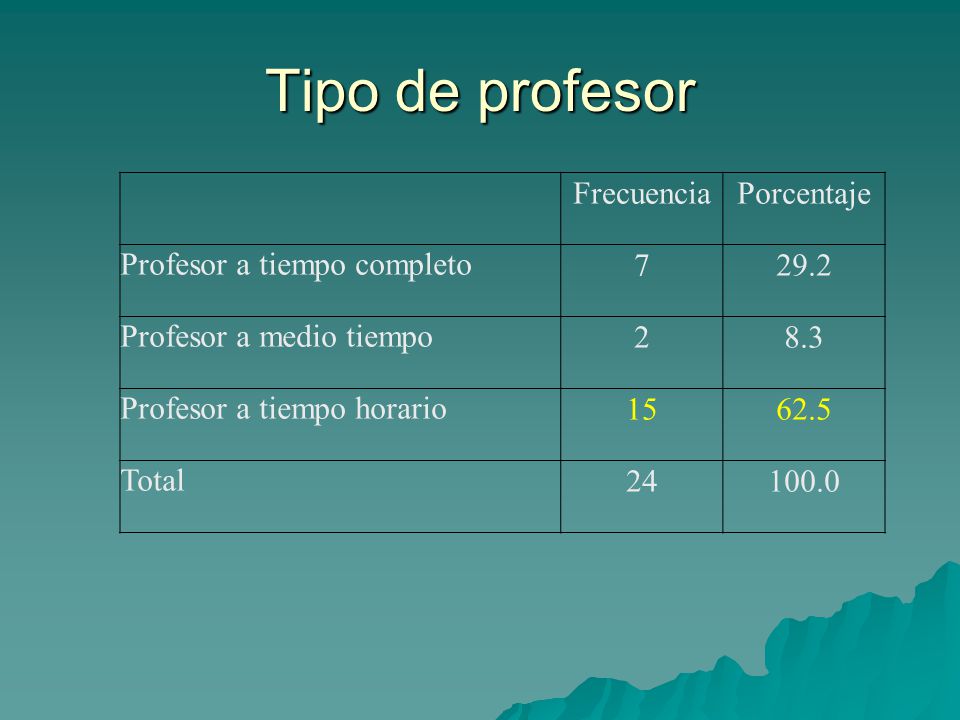 Tipo de profesor

| | Frecuencia | Porcentaje |
|---|---|---|
| Profesor a tiempo completo | 7 | 29.2 |
| Profesor a medio tiempo | 2 | 8.3 |
| Profesor a tiempo horario | 15 | 62.5 |
| Total | 24 | 100.0 |